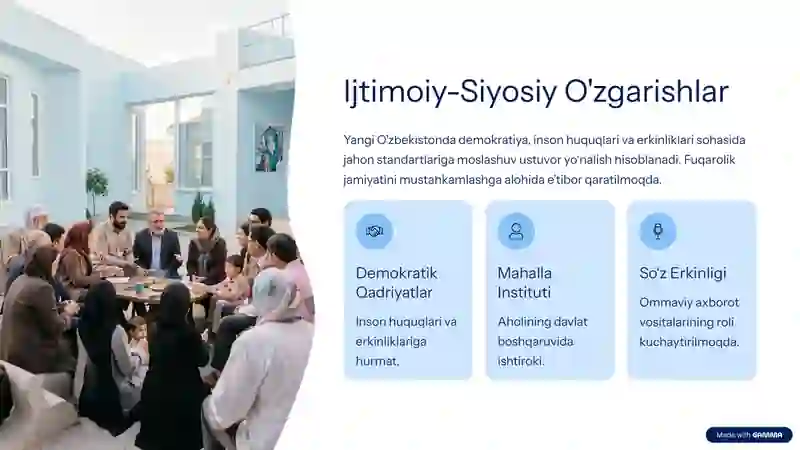 Ijtimoiy-Siyosiy O'zgarishlar

Yangi O'zbekistonda demokratiya, inson huquqlari va erkinliklari sohasida jahon standartlariga moslashuv ustuvor yo'nalish hisoblanadi. Fuqarolik jamiyatini mustahkamlashga alohida e'tibor qaratilmoqda.

Demokratik Qadriyatlar

Inson huquqlari va erkinliklariga hurmat.

Mahalla Instituti

Aholining davlat boshqaruvida ishtiroki.

So'z Erkinligi

Ommaviy axborot vositalarining roli kuchaytirilmoqda.

Made with GAMMA